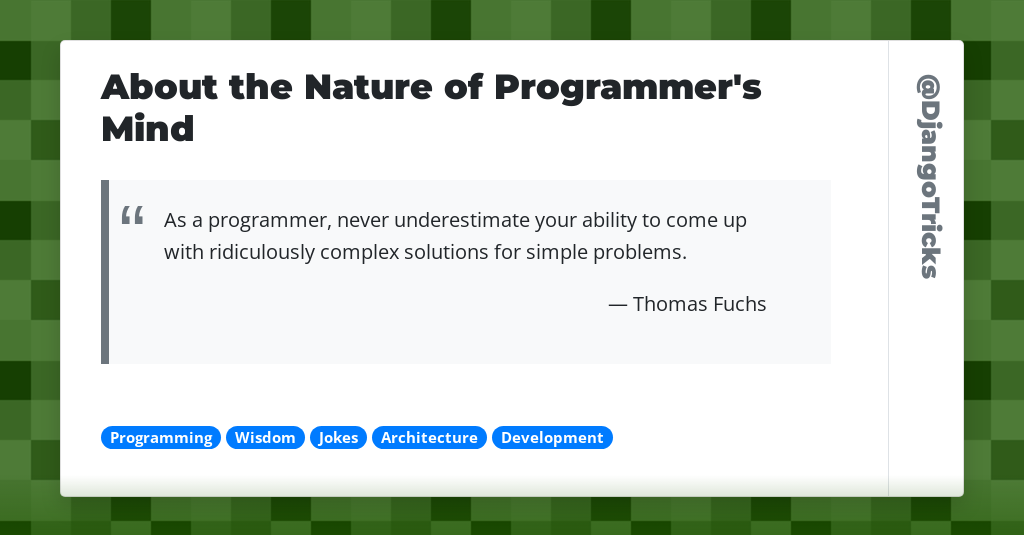 About the Nature of Programmer's Mind

“ As a programmer, never underestimate your ability to come up with ridiculously complex solutions for simple problems.

— Thomas Fuchs

Programming Wisdom Jokes Architecture Development

@DjangoTricks